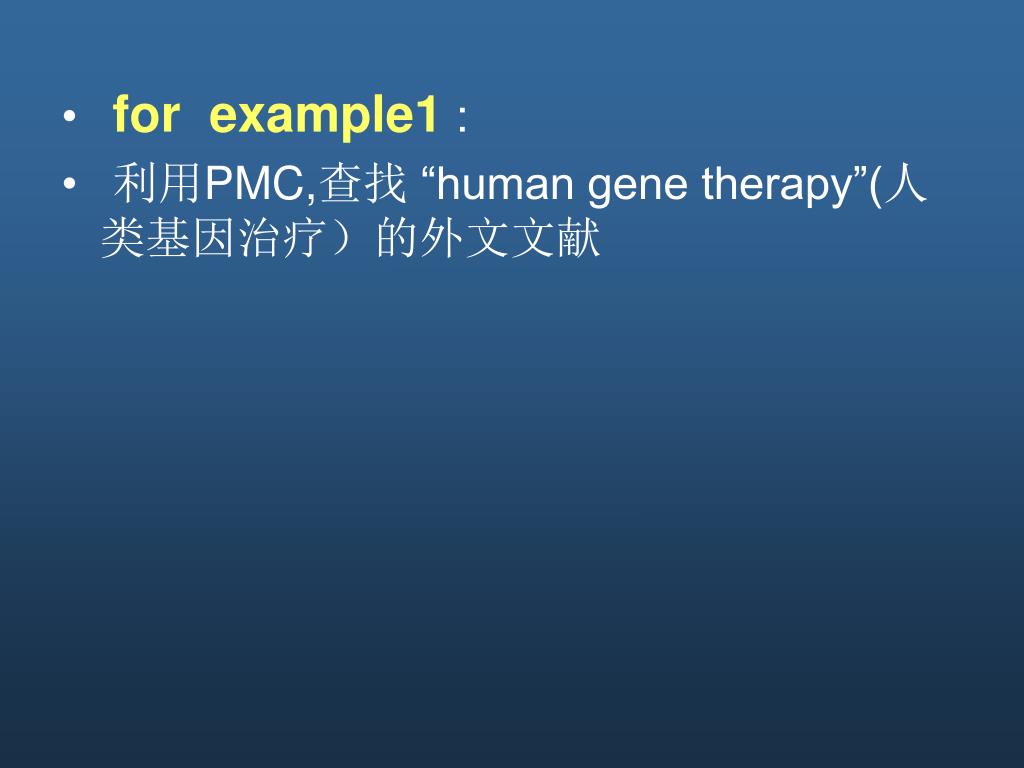 • for example1：

• 利用PMC,查找 “human gene therapy”(人类基因治疗）的外文文献